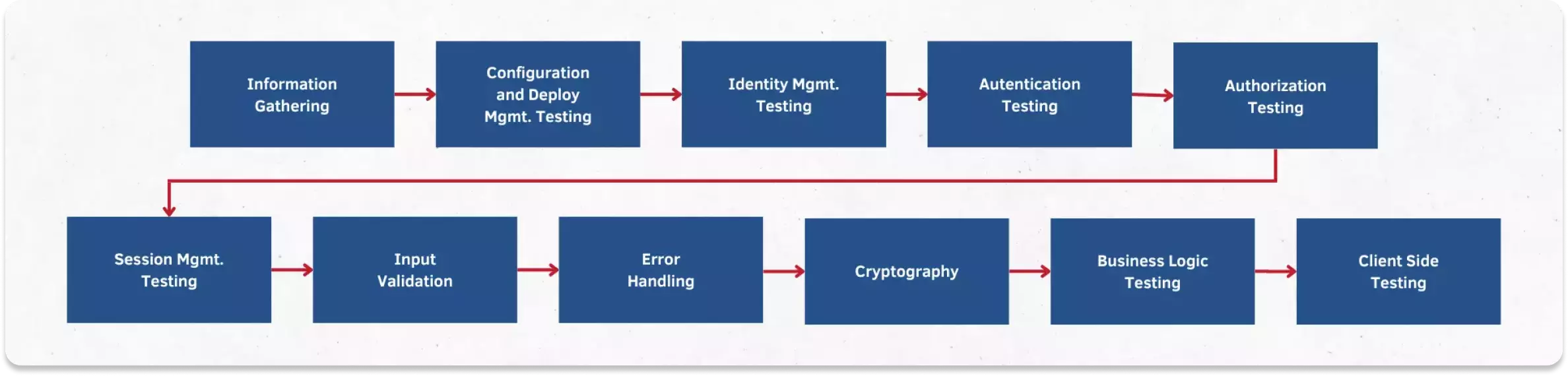 Information Gathering

Configuration and Deploy Mgmt. Testing

Identity Mgmt. Testing

Autentication Testing

Authorization Testing

Session Mgmt. Testing

Input Validation

Error Handling

Cryptography

Business Logic Testing

Client Side Testing